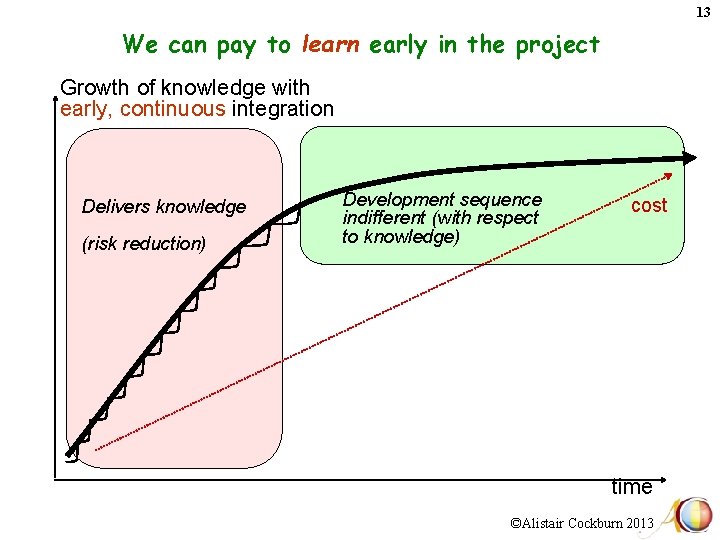 13

We can pay to learn early in the project

Growth of knowledge with early, continuous integration

Delivers knowledge

(risk reduction)

Development sequence indifferent (with respect to knowledge)

cost

time

©Alistair Cockburn 2013